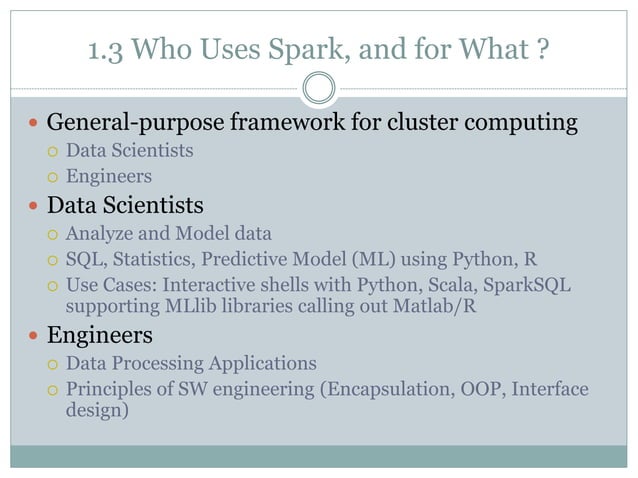 1.3 Who Uses Spark, and for What ?

- General-purpose framework for cluster computing
  - Data Scientists
  - Engineers
- Data Scientists
  - Analyze and Model data
  - SQL, Statistics, Predictive Model (ML) using Python, R
  - Use Cases: Interactive shells with Python, Scala, SparkSQL supporting MLlib libraries calling out Matlab/R
- Engineers
  - Data Processing Applications
  - Principles of SW engineering (Encapsulation, OOP, Interface design)